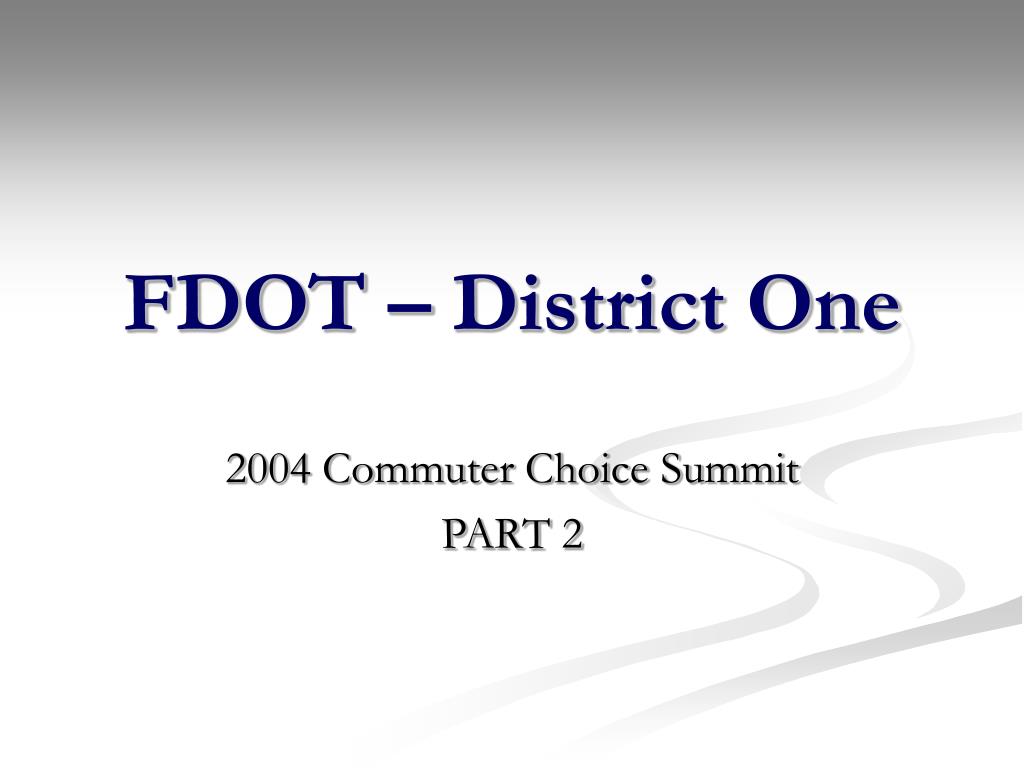 FDOT – District One

2004 Commuter Choice Summit
PART 2